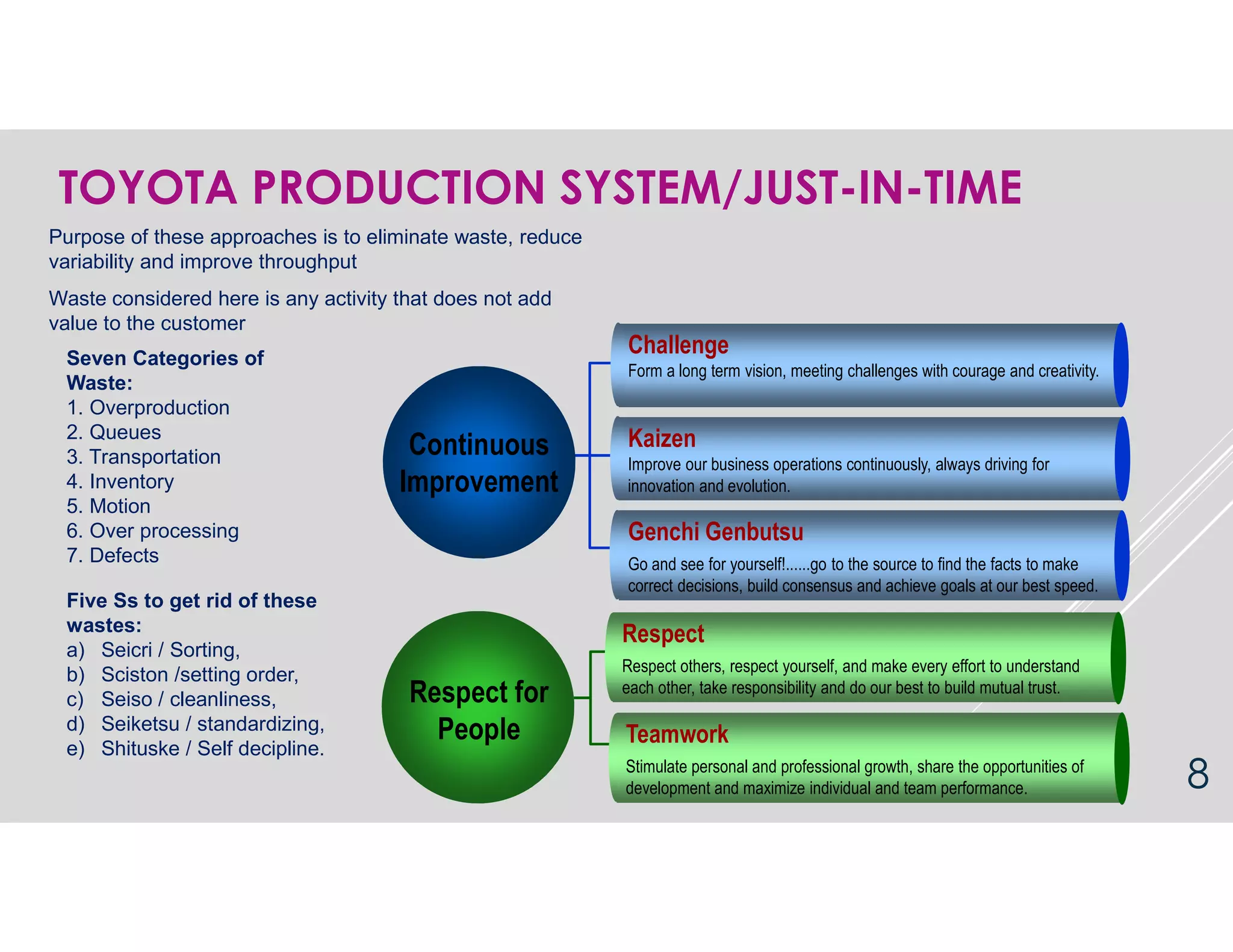 TOYOTA PRODUCTION SYSTEM/JUST-IN-TIME

Purpose of these approaches is to eliminate waste, reduce variability and improve throughput

Waste considered here is any activity that does not add value to the customer

Seven Categories of Waste:
1. Overproduction
2. Queues
3. Transportation
4. Inventory
5. Motion
6. Over processing
7. Defects

Five Ss to get rid of these wastes:
a) Seicri / Sorting,
b) Sciston /setting order,
c) Seiso / cleanliness,
d) Seiketsu / standardizing,
e) Shituske / Self decipline.

Continuous Improvement

Challenge
Form a long term vision, meeting challenges with courage and creativity.

Kaizen
Improve our business operations continuously, always driving for innovation and evolution.

Genchi Genbutsu
Go and see for yourself!......go to the source to find the facts to make correct decisions, build consensus and achieve goals at our best speed.

Respect for People

Respect
Respect others, respect yourself, and make every effort to understand each other, take responsibility and do our best to build mutual trust.

Teamwork
Stimulate personal and professional growth, share the opportunities of development and maximize individual and team performance.

8